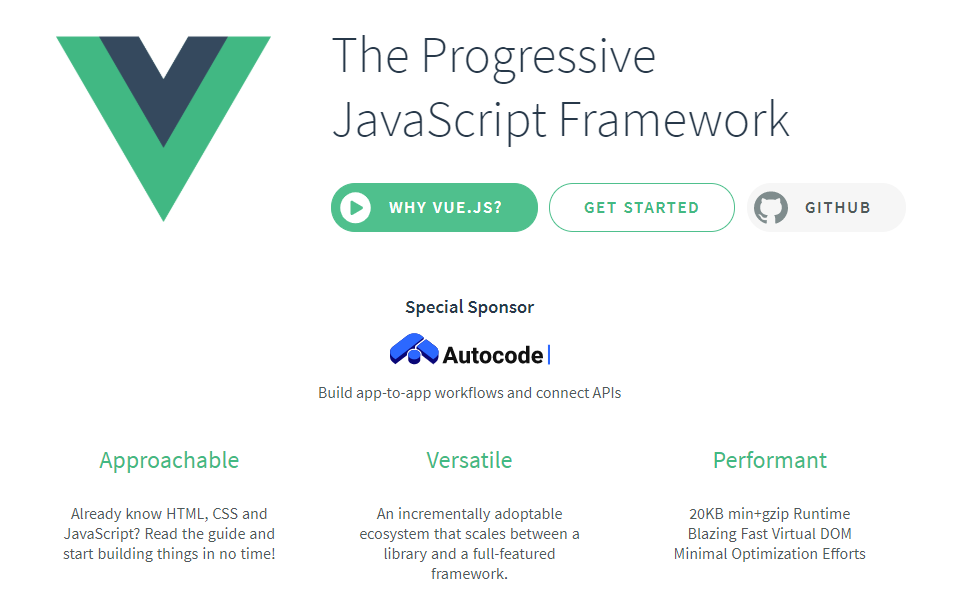 The Progressive JavaScript Framework

WHY VUE.JS?

GET STARTED

GITHUB

Special Sponsor

Autocode

Build app-to-app workflows and connect APIs

Approachable

Already know HTML, CSS and JavaScript? Read the guide and start building things in no time!

Versatile

An incrementally adoptable ecosystem that scales between a library and a full-featured framework.

Performant

20KB min+gzip Runtime
Blazing Fast Virtual DOM
Minimal Optimization Efforts